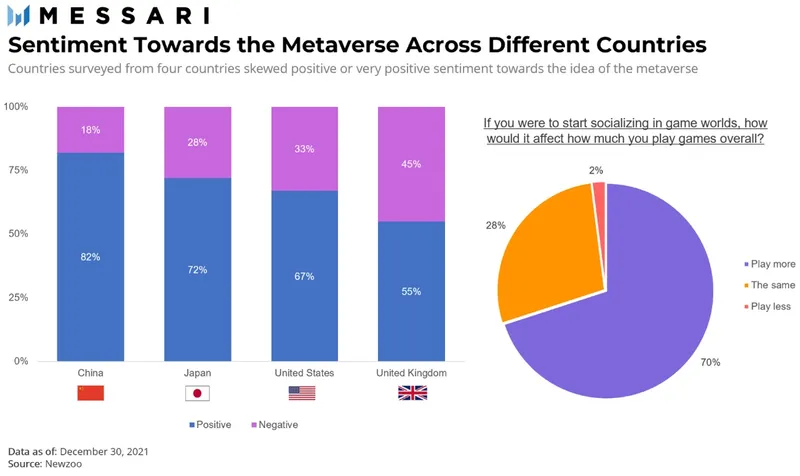 MESSARI

Sentiment Towards the Metaverse Across Different Countries

Countries surveyed from four countries skewed positive or very positive sentiment towards the idea of the metaverse

100%
75%
50%
25%
0%

18%
82%
28%
72%
33%
67%
45%
55%

China
Japan
United States
United Kingdom

Positive
Negative

If you were to start socializing in game worlds, how would it affect how much you play games overall?

2%
28%
70%

Play more
The same
Play less

Data as of: December 30, 2021
Source: Newzoo